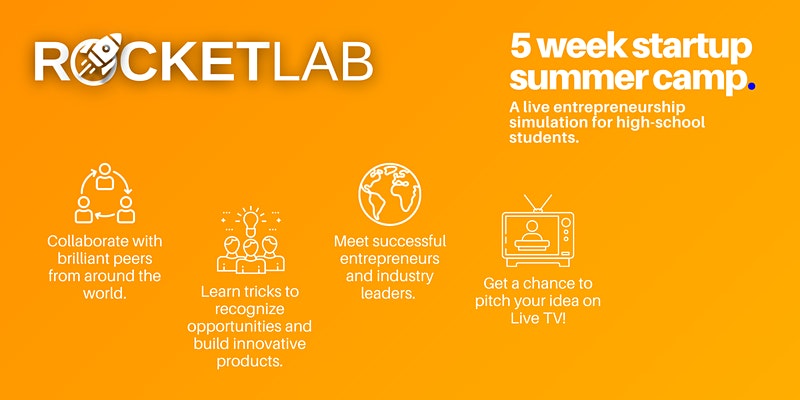 ROCKETLAB

5 week startup summer camp.

A live entrepreneurship simulation for high-school students.

Collaborate with brilliant peers from around the world.

Learn tricks to recognize opportunities and build innovative products.

Meet successful entrepreneurs and industry leaders.

Get a chance to pitch your idea on Live TV!